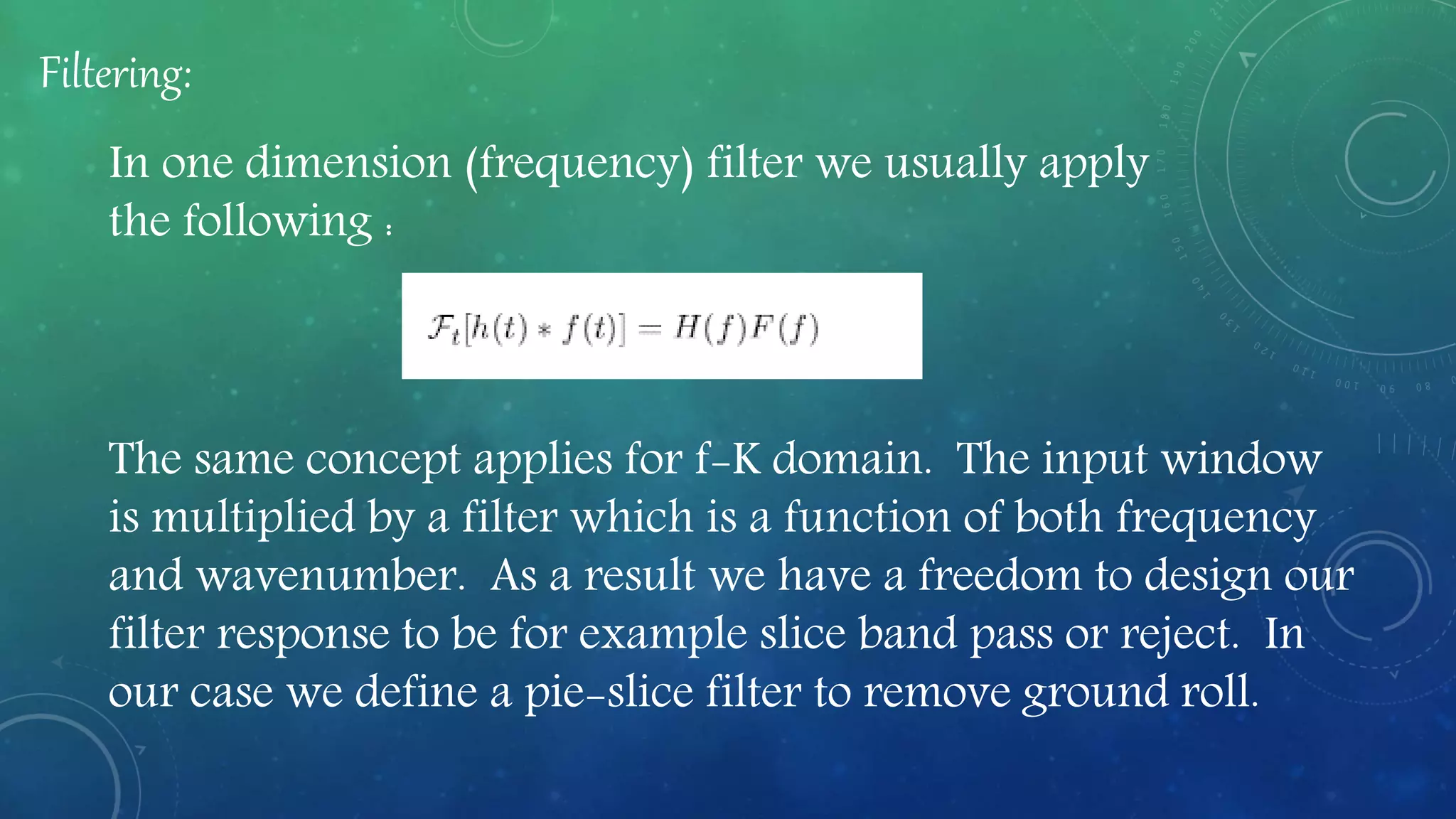 Filtering:

In one dimension (frequency) filter we usually apply the following :

$\mathcal{F}_t[h(t) * f(t)] = H(f)F(f)$

The same concept applies for f-K domain. The input window is multiplied by a filter which is a function of both frequency and wavenumber. As a result we have a freedom to design our filter response to be for example slice band pass or reject. In our case we define a pie-slice filter to remove ground roll.